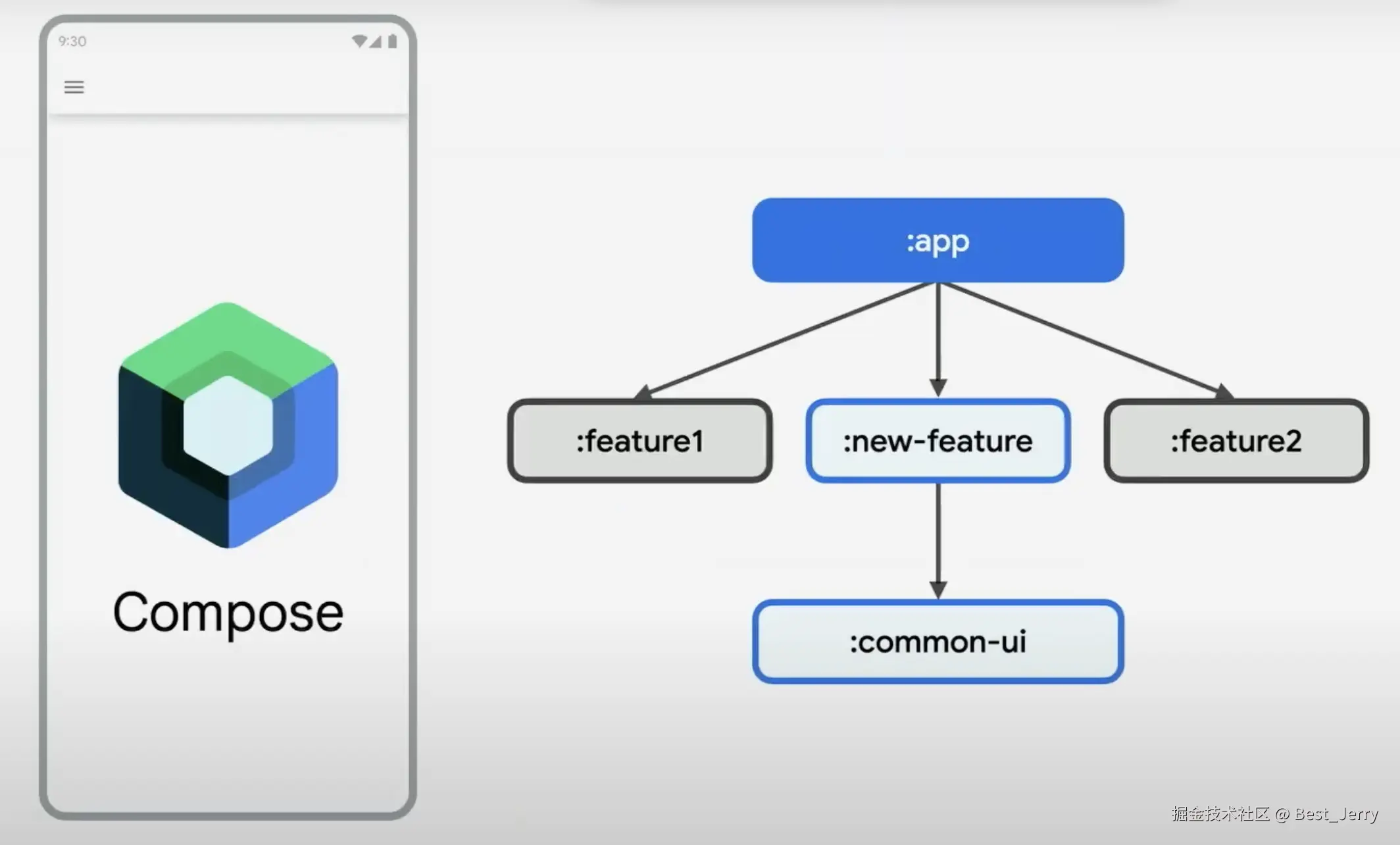 9:30

Compose

:app

:feature1

:new-feature

:feature2

:common-ui

掘金技术社区 @ Best_Jerry